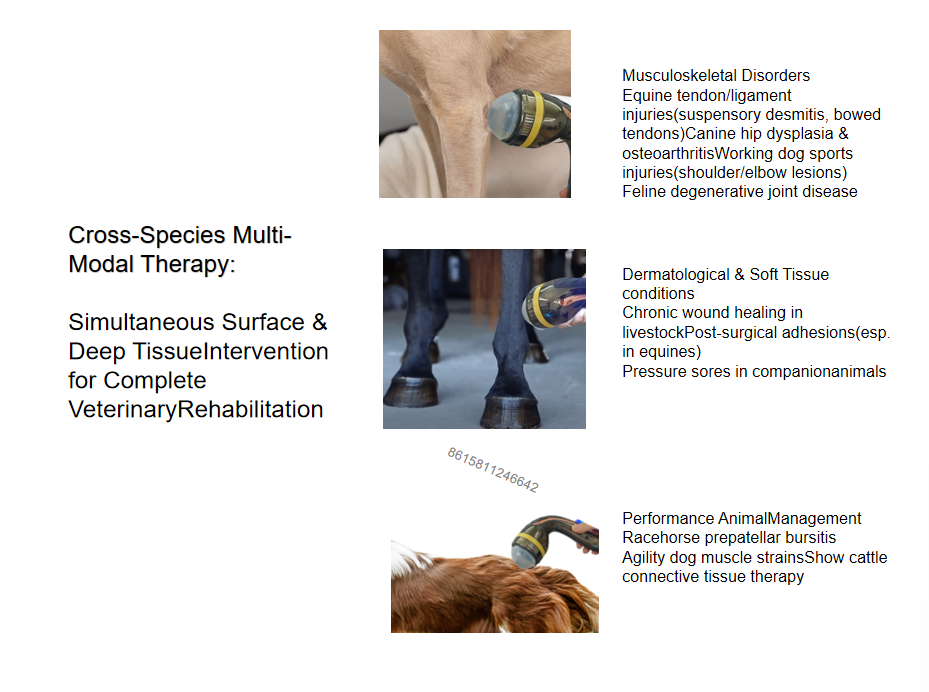 Cross-Species Multi-Modal Therapy:

Simultaneous Surface & Deep TissueIntervention for Complete VeterinaryRehabilitation

Musculoskeletal Disorders
Equine tendon/ligament injuries(suspensory desmitis, bowed tendons)Canine hip dysplasia & osteoarthritisWorking dog sports injuries(shoulder/elbow lesions)
Feline degenerative joint disease

Dermatological & Soft Tissue conditions
Chronic wound healing in livestockPost-surgical adhesions(esp. in equines)
Pressure sores in companionanimals

8615811246642

Performance AnimalManagement
Racehorse prepatellar bursitis
Agility dog muscle strainsShow cattle connective tissue therapy